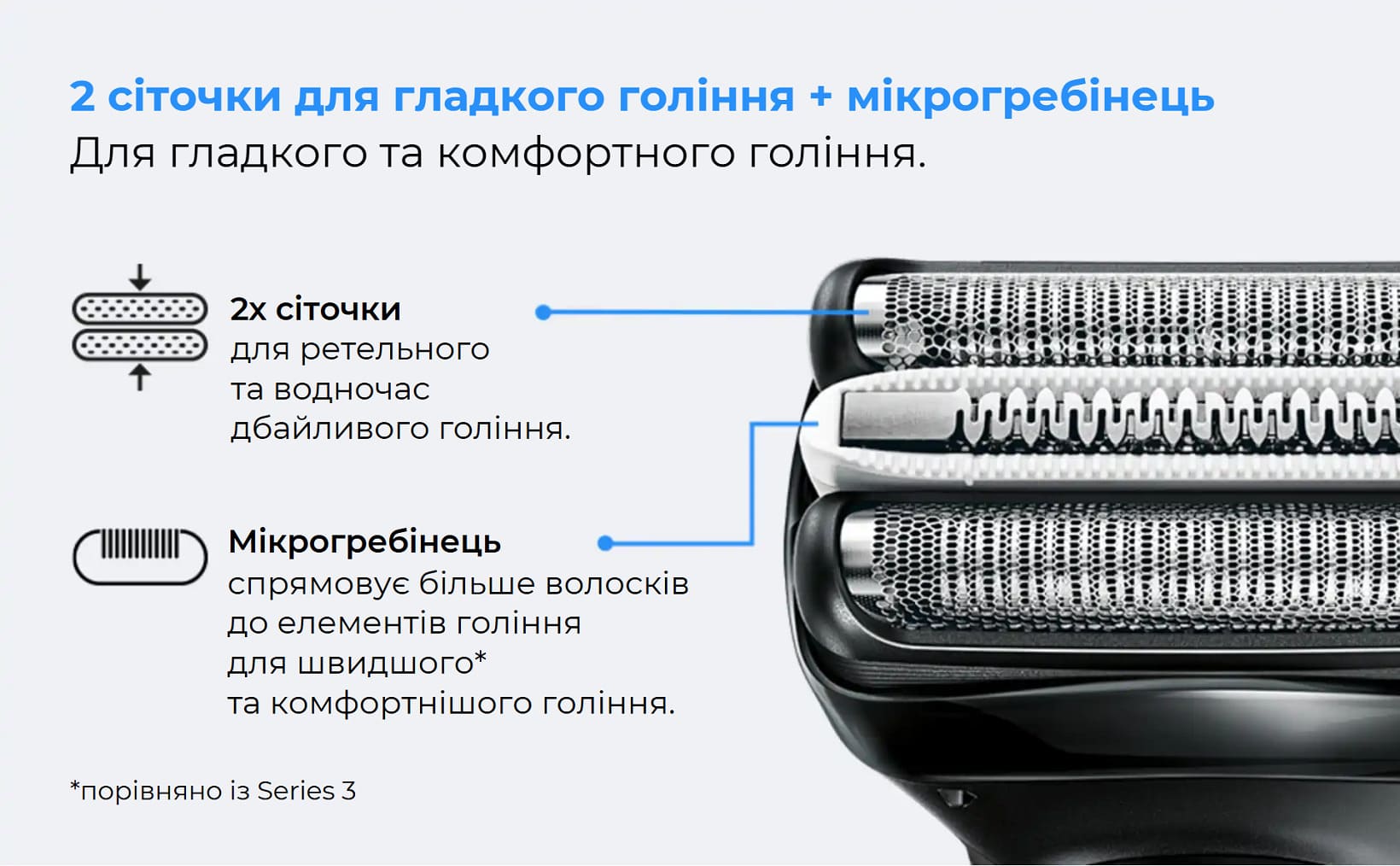 2 сіточки для гладкого гоління + мікрогребінець
Для гладкого та комфортного гоління.

2х сіточки
для ретельного та водночас дбайливого гоління.

Мікрогребінець
спрямовує більше волосків до елементів гоління для швидшого* та комфортнішого гоління.

*порівняно із Series 3